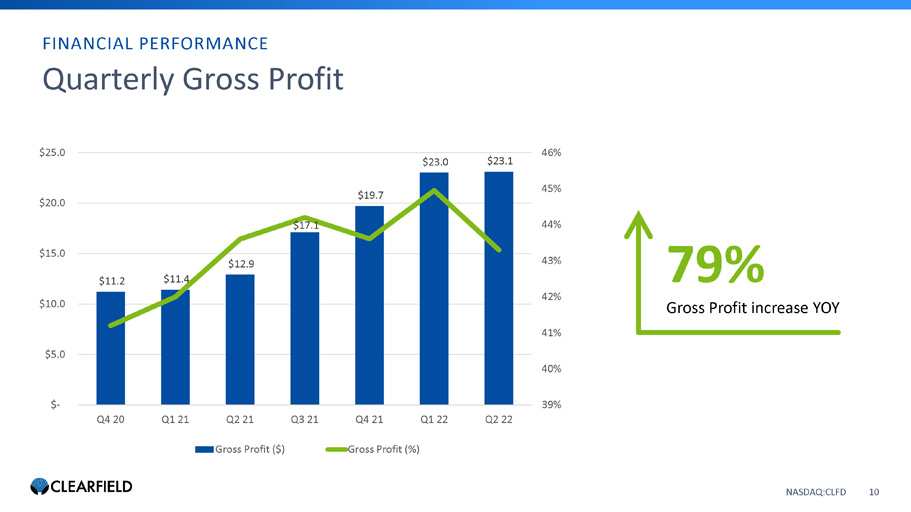 FINANCIAL PERFORMANCE

Quarterly Gross Profit

$25.0
$20.0
$15.0
$10.0
$5.0
$-

46%
45%
44%
43%
42%
41%
40%
39%

$11.2
$11.4
$12.9
$17.1
$19.7
$23.0
$23.1

Q4 20
Q1 21
Q2 21
Q3 21
Q4 21
Q1 22
Q2 22

Gross Profit ($)
Gross Profit (%)

79%

Gross Profit increase YOY

CLEARFIELD

NASDAQ:CLFD 10